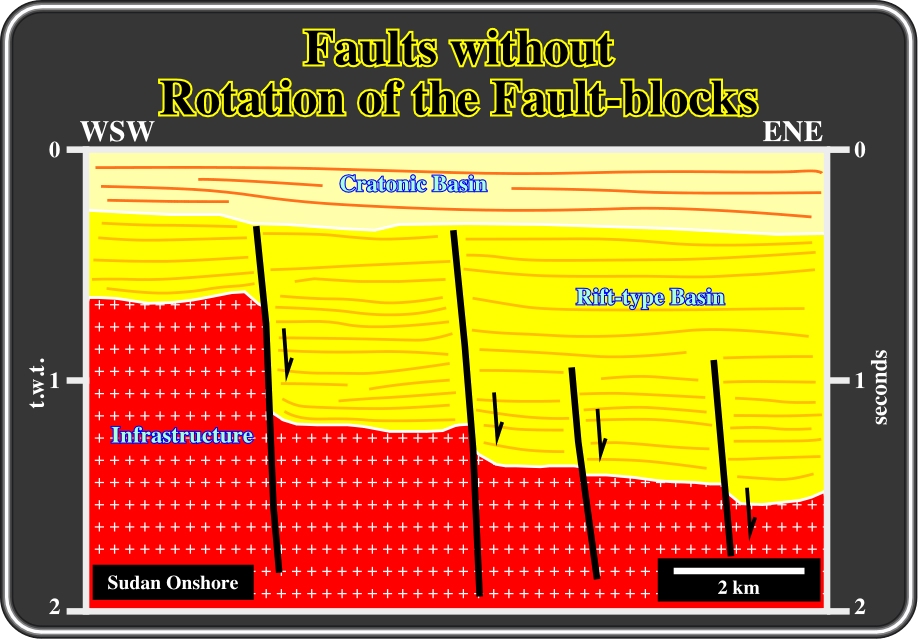 Faults without
Rotation of the Fault-blocks

WSW

ENE

0

0

Cratonic Basin

Rift-type Basin

t.w.t.

1

1

seconds

Infrastructure

Sudan Onshore

2 km

2

2